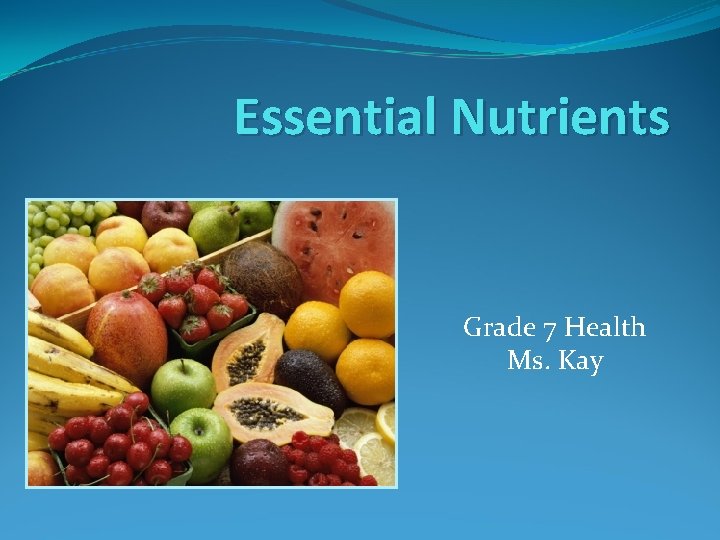 Essential Nutrients

Grade 7 Health
Ms. Kay